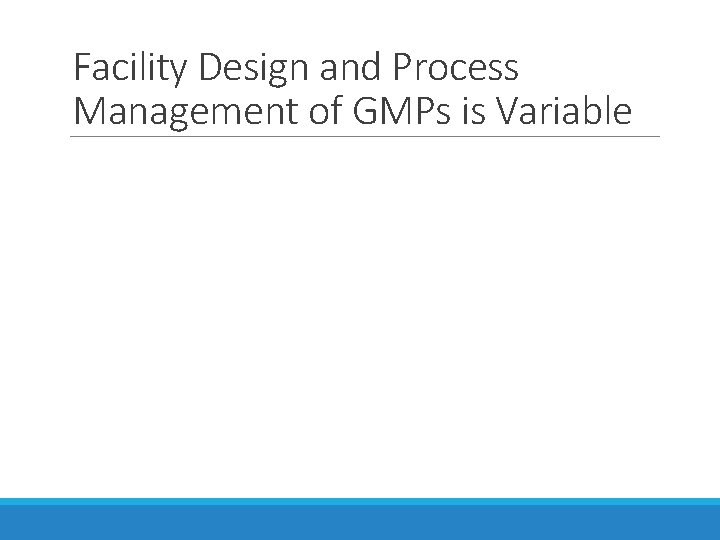 Facility Design and Process Management of GMPs is Variable